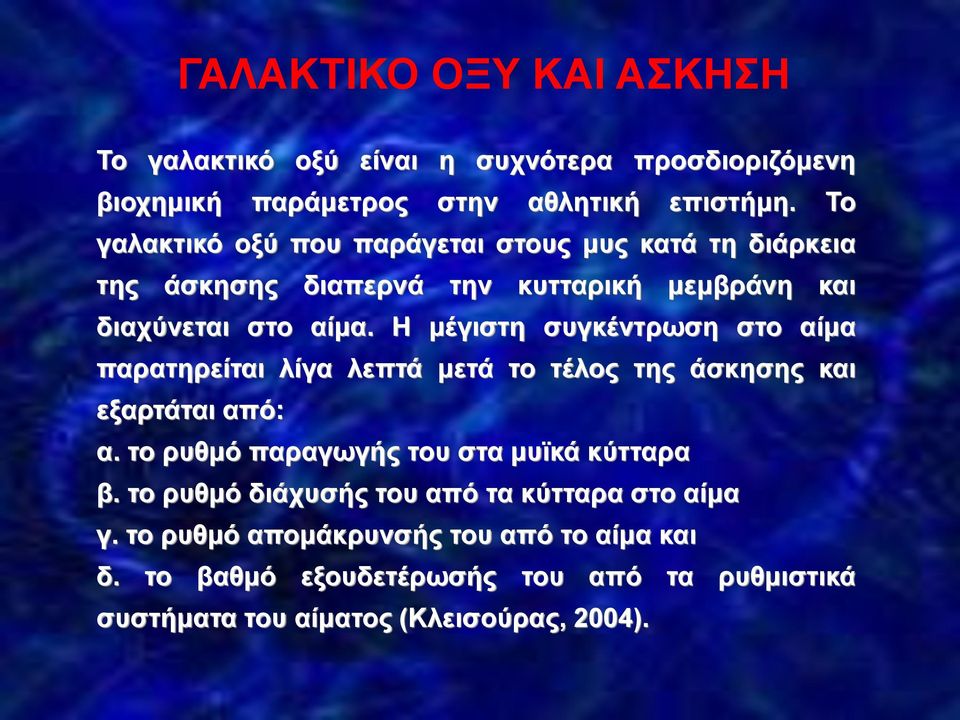 ΓΑΛΑΚΤΙΚΟ ΟΞΥ ΚΑΙ ΑΣΚΗΣΗ

Το γαλακτικό οξύ είναι η συχνότερα προσδιοριζόμενη βιοχημική παράμετρος στην αθλητική επιστήμη. Το γαλακτικό οξύ που παράγεται στους μυς κατά τη διάρκεια της άσκησης διαπερνά την κυτταρική μεμβράνη και διαχύνεται στο αίμα. Η μέγιστη συγκέντρωση στο αίμα παρατηρείται λίγα λεπτά μετά το τέλος της άσκησης και εξαρτάται από:
α. το ρυθμό παραγωγής του στα μυϊκά κύτταρα
β. το ρυθμό διάχυσής του από τα κύτταρα στο αίμα
γ. το ρυθμό απομάκρυνσής του από το αίμα και
δ. το βαθμό εξουδετέρωσής του από τα ρυθμιστικά συστήματα του αίματος (Κλεισούρας, 2004).